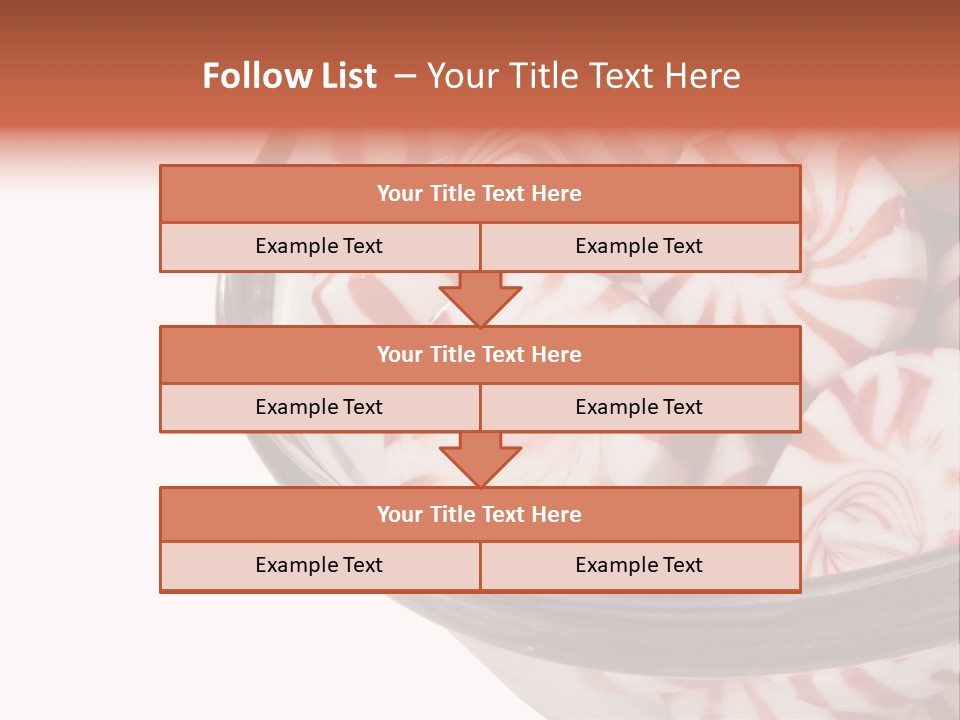 Follow List – Your Title Text Here

Your Title Text Here

Example Text

Example Text

Your Title Text Here

Example Text

Example Text

Your Title Text Here

Example Text

Example Text